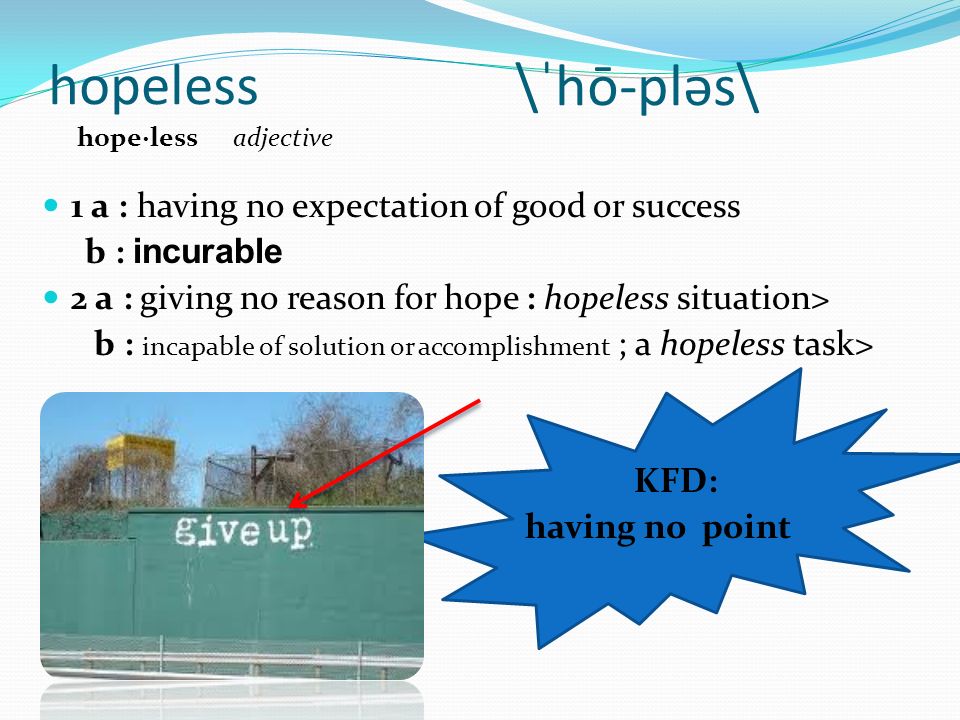 hopeless \ˈhō-pləs\

hope·less adjective

1 a : having no expectation of good or success

b : incurable

2 a : giving no reason for hope : hopeless situation>

b : incapable of solution or accomplishment ; a hopeless task>

give up

KFD:
having no point